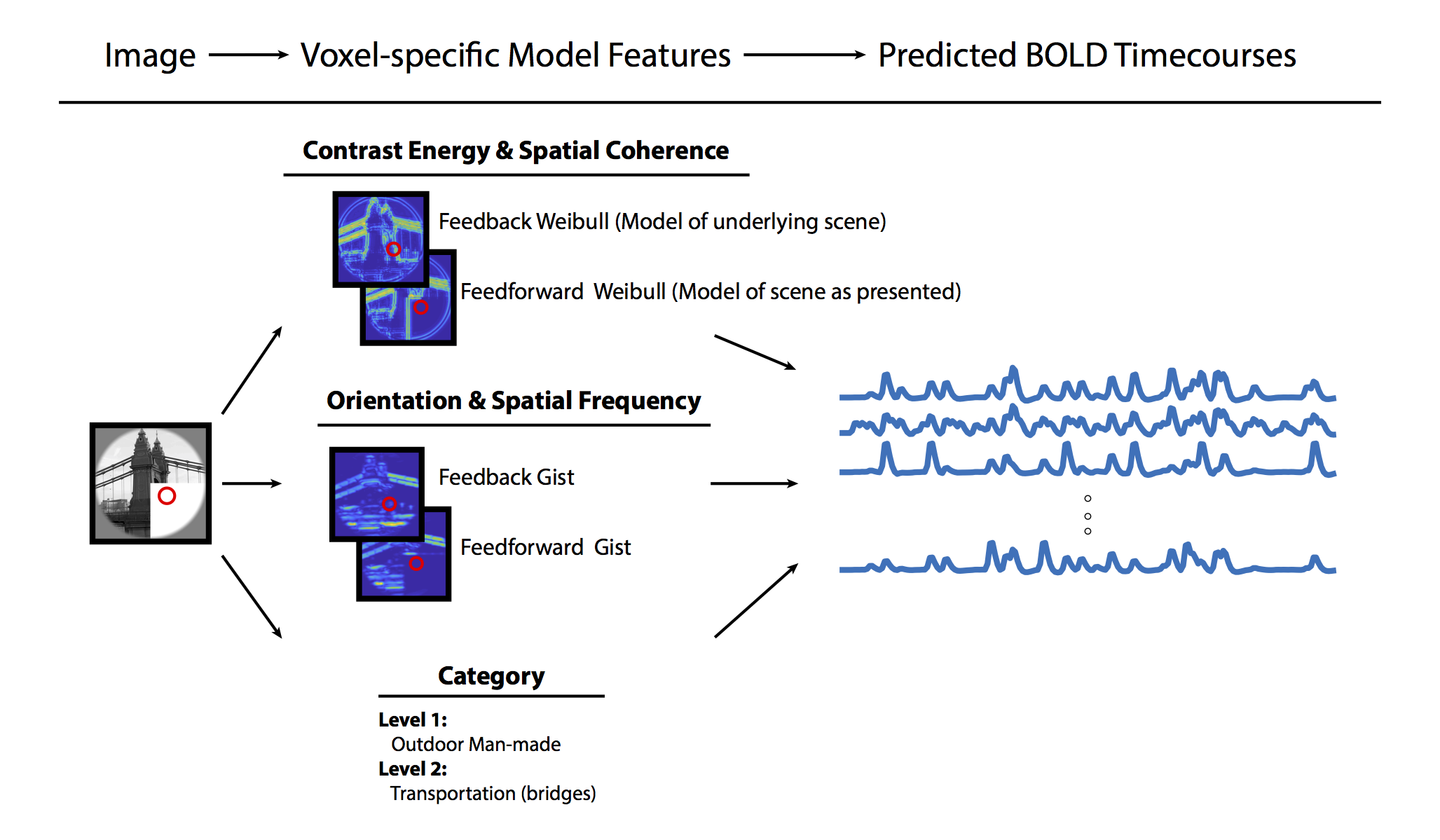 Image → Voxel-specific Model Features → Predicted BOLD Timecourses

Contrast Energy & Spatial Coherence

Feedback Weibull (Model of underlying scene)

Feedforward Weibull (Model of scene as presented)

Orientation & Spatial Frequency

Feedback Gist

Feedforward Gist

Category

Level 1:
Outdoor Man-made
Level 2:
Transportation (bridges)